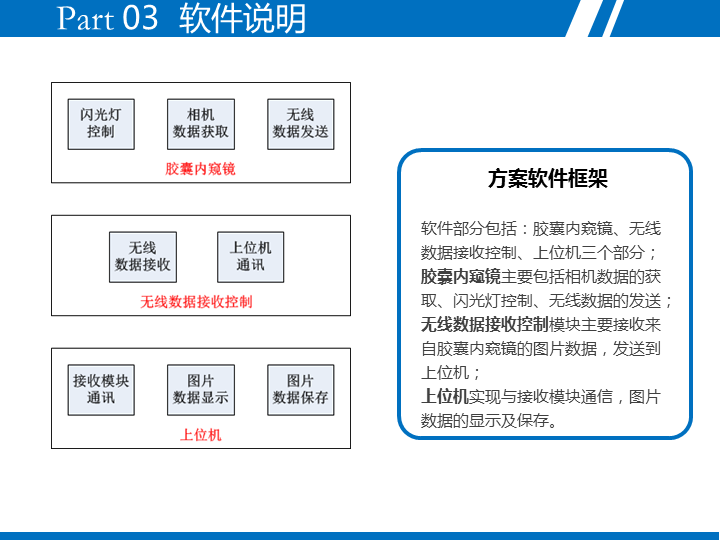 Part 03 软件说明

闪光灯控制

相机数据获取

无线数据发送

胶囊内窥镜

无线数据接收

上位机通讯

无线数据接收控制

接收模块通讯

图片数据显示

图片数据保存

上位机

方案软件框架

软件部分包括：胶囊内窥镜、无线数据接收控制、上位机三个部分；
胶囊内窥镜主要包括相机数据的获取、闪光灯控制、无线数据的发送；
无线数据接收控制模块主要接收来自胶囊内窥镜的图片数据，发送到上位机；
上位机实现与接收模块通信，图片数据的显示及保存。